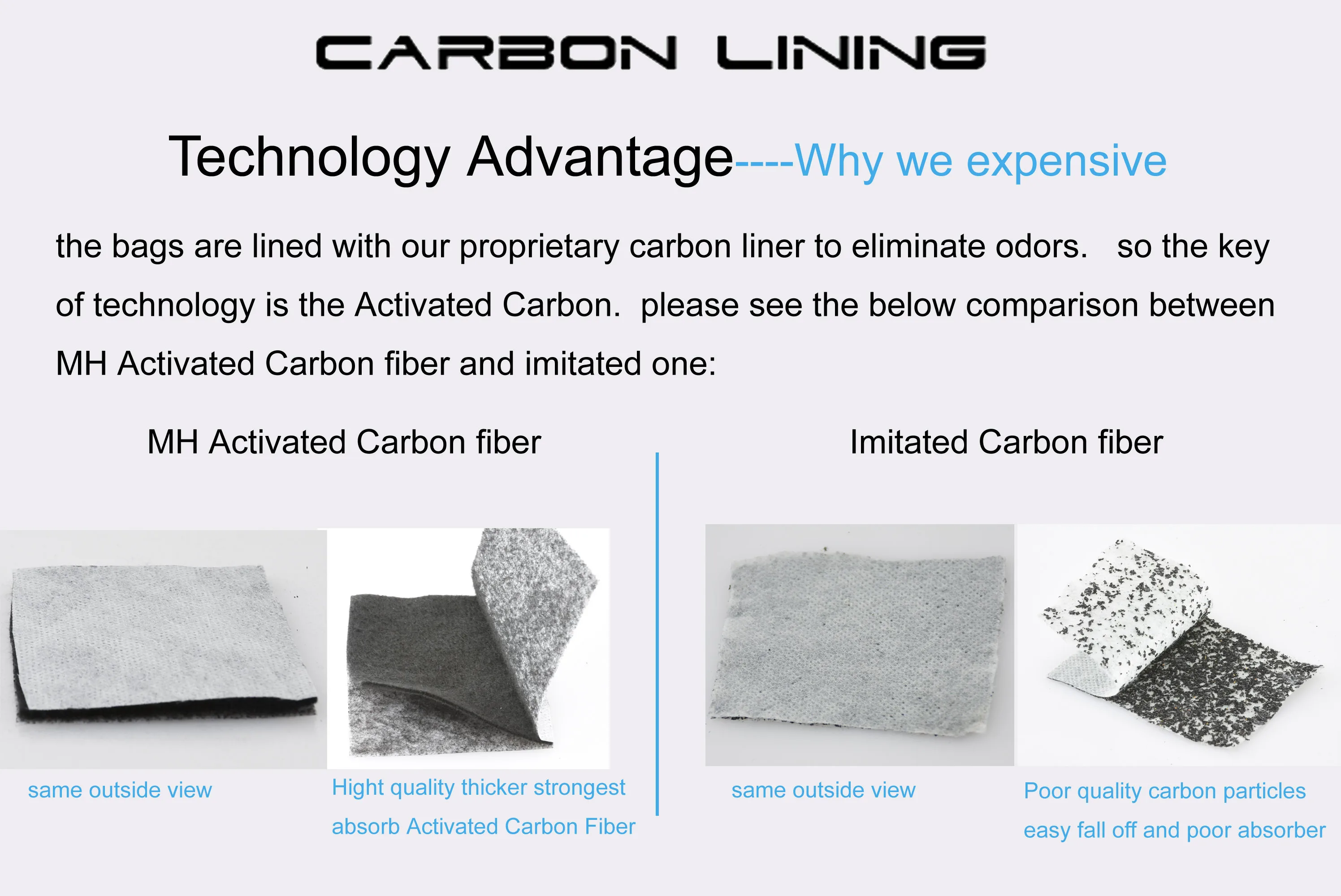 CARBON LINING

Technology Advantage----Why we expensive

the bags are lined with our proprietary carbon liner to eliminate odors. so the key of technology is the Activated Carbon. please see the below comparison between MH Activated Carbon fiber and imitated one:

MH Activated Carbon fiber

same outside view

Hight quality thicker strongest absorb Activated Carbon Fiber

Imitated Carbon fiber

same outside view

Poor quality carbon particles easy fall off and poor absorber